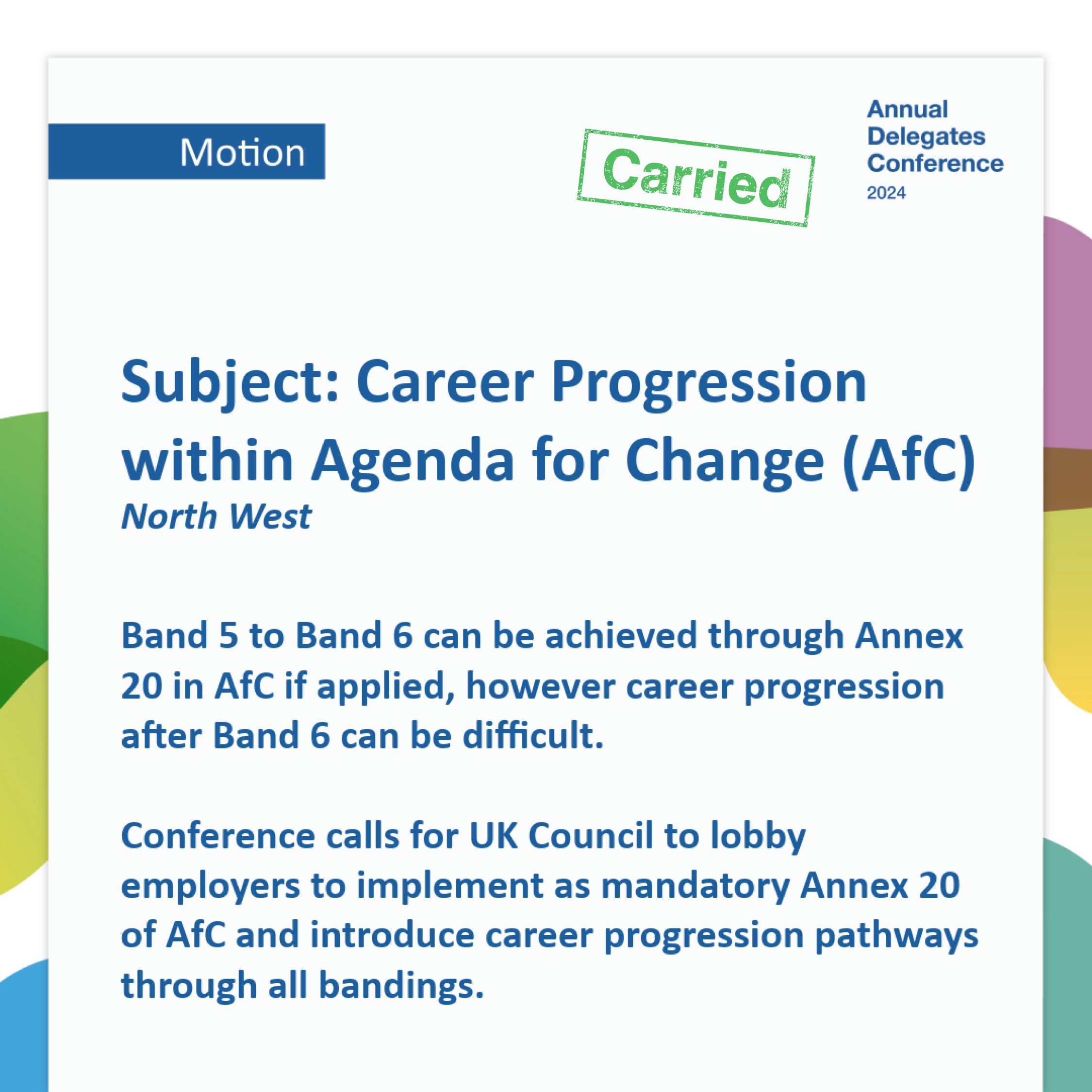 Motion

Carried

Annual
Delegates
Conference
2024

Subject: Career Progression within Agenda for Change (AfC)
North West

Band 5 to Band 6 can be achieved through Annex 20 in AfC if applied, however career progression after Band 6 can be difficult.

Conference calls for UK Council to lobby employers to implement as mandatory Annex 20 of AfC and introduce career progression pathways through all bandings.